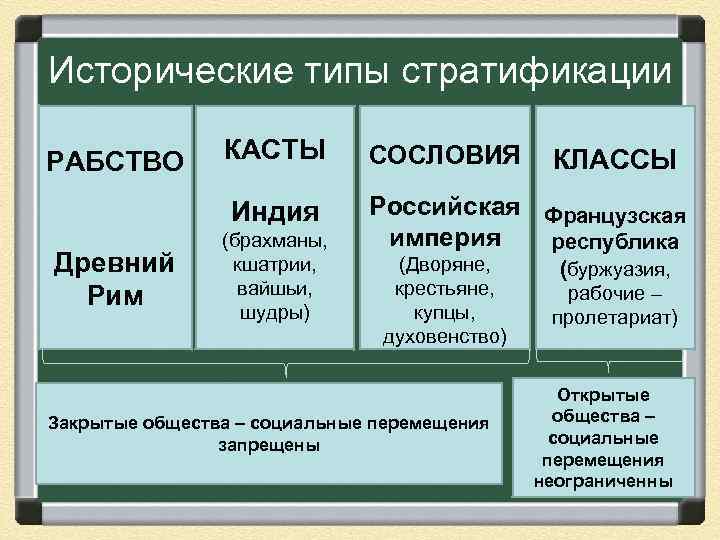 Исторические типы стратификации

РАБСТВО

Древний Рим

КАСТЫ

Индия
(брахманы, кшатрии, вайшьи, шудры)

СОСЛОВИЯ

Российская империя
(Дворяне, крестьяне, купцы, духовенство)

КЛАССЫ

Французская республика
(буржуазия, рабочие – пролетариат)

Закрытые общества – социальные перемещения запрещены

Открытые общества – социальные перемещения неограниченны